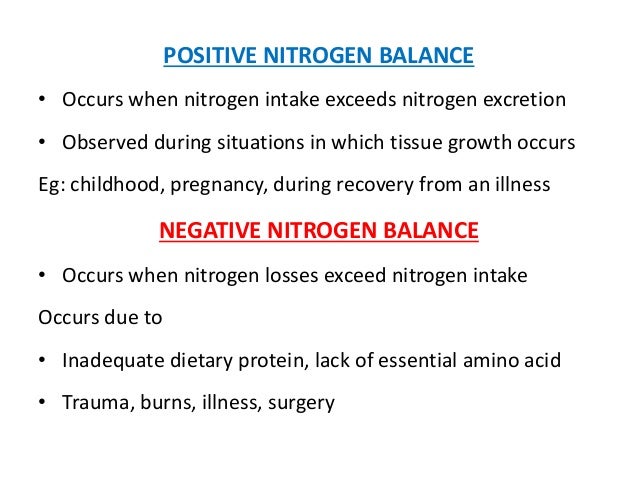 POSITIVE NITROGEN BALANCE

• Occurs when nitrogen intake exceeds nitrogen excretion

• Observed during situations in which tissue growth occurs

Eg: childhood, pregnancy, during recovery from an illness

NEGATIVE NITROGEN BALANCE

• Occurs when nitrogen losses exceed nitrogen intake

Occurs due to

• Inadequate dietary protein, lack of essential amino acid

• Trauma, burns, illness, surgery